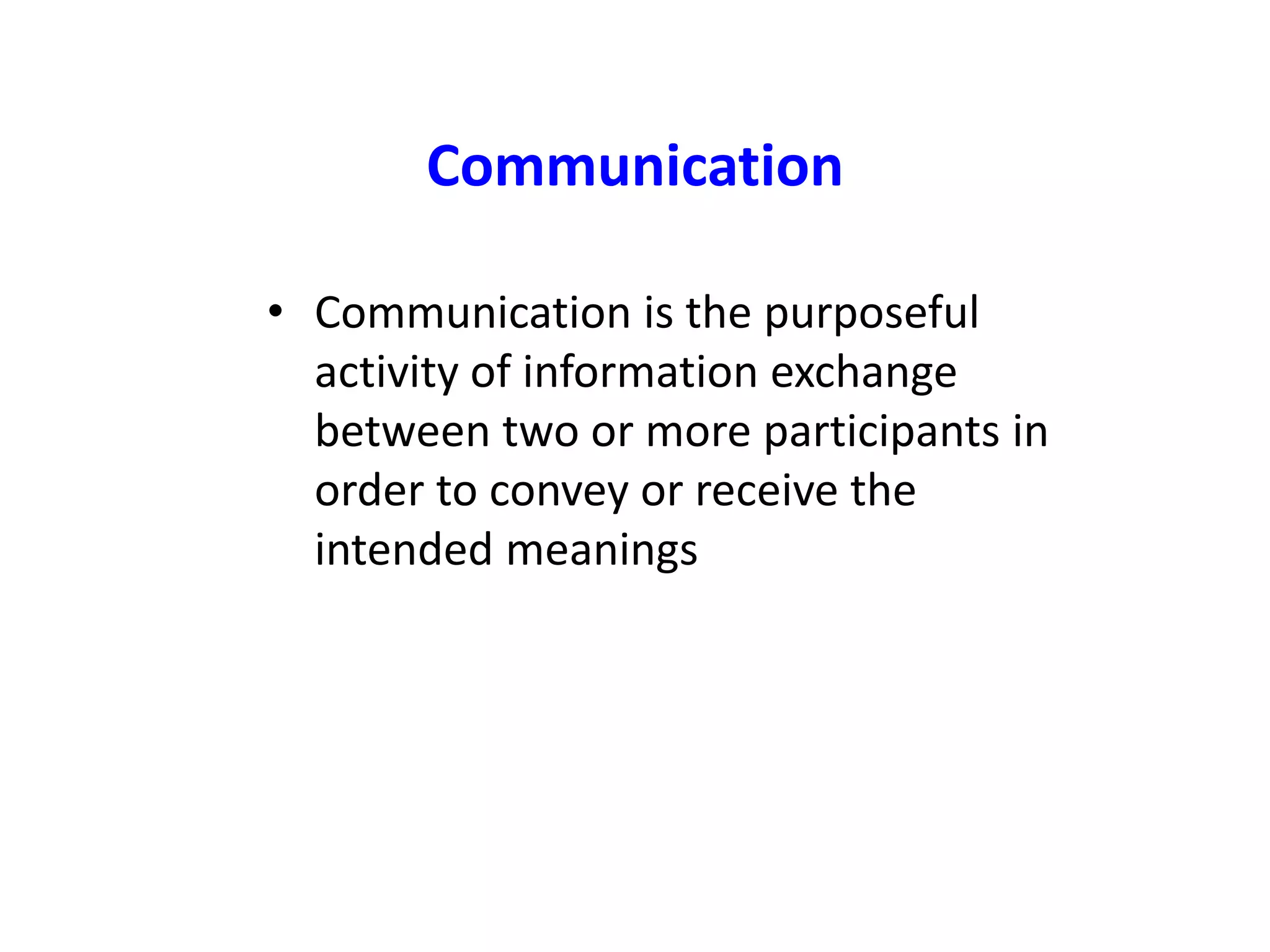 Communication

• Communication is the purposeful activity of information exchange between two or more participants in order to convey or receive the intended meanings